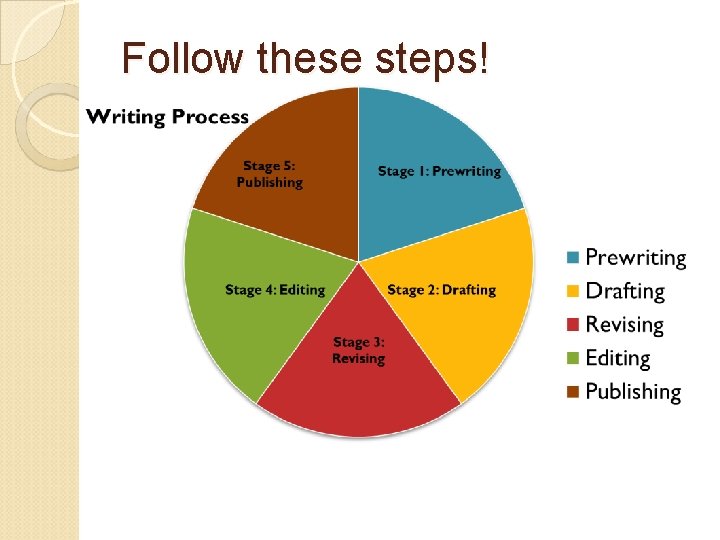 Follow these steps!

Writing Process

Stage 1: Prewriting

Stage 2: Drafting

Stage 3: Revising

Stage 4: Editing

Stage 5: Publishing

Prewriting
Drafting
Revising
Editing
Publishing